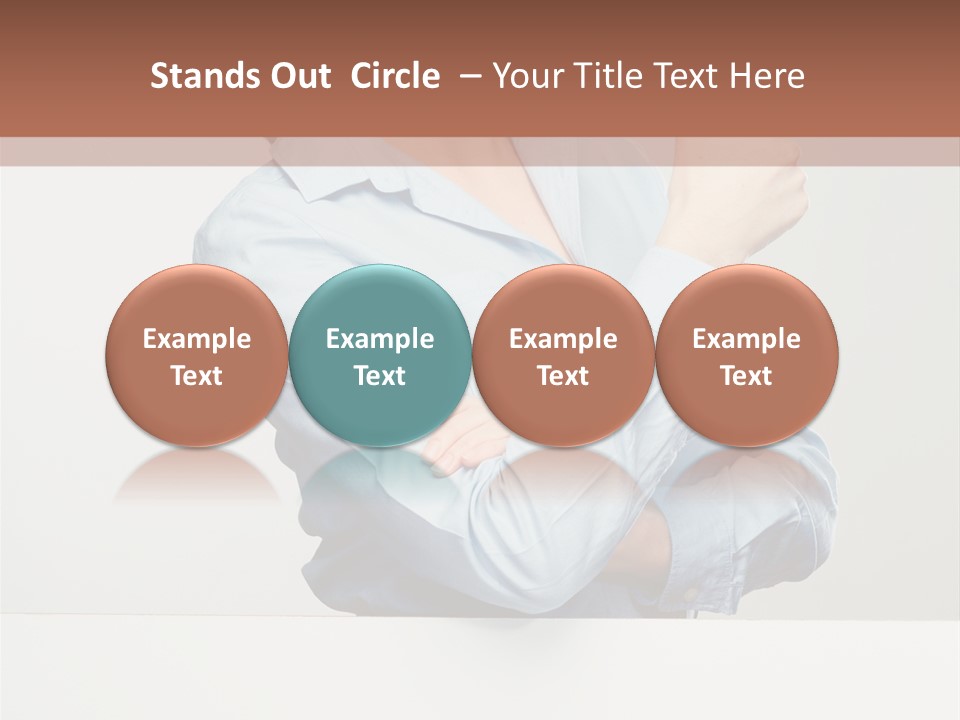 Stands Out Circle – Your Title Text Here

Example Text

Example Text

Example Text

Example Text